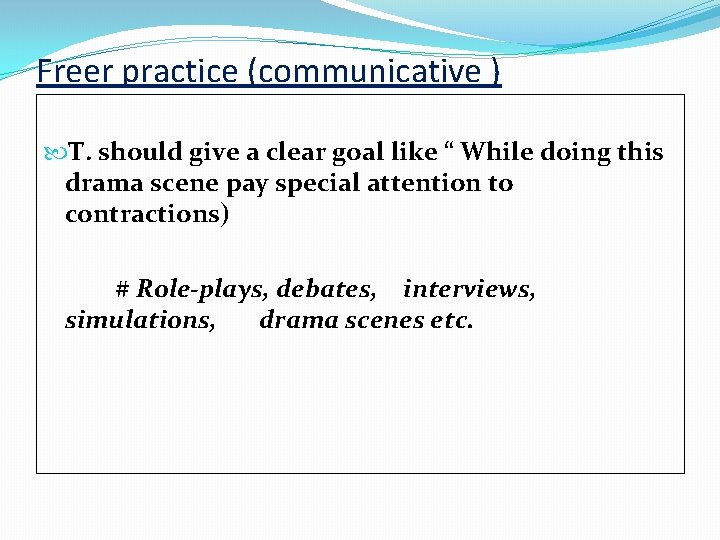 Freer practice (communicative )

T. should give a clear goal like “ While doing this drama scene pay special attention to contractions)

# Role-plays, debates, interviews, simulations, drama scenes etc.